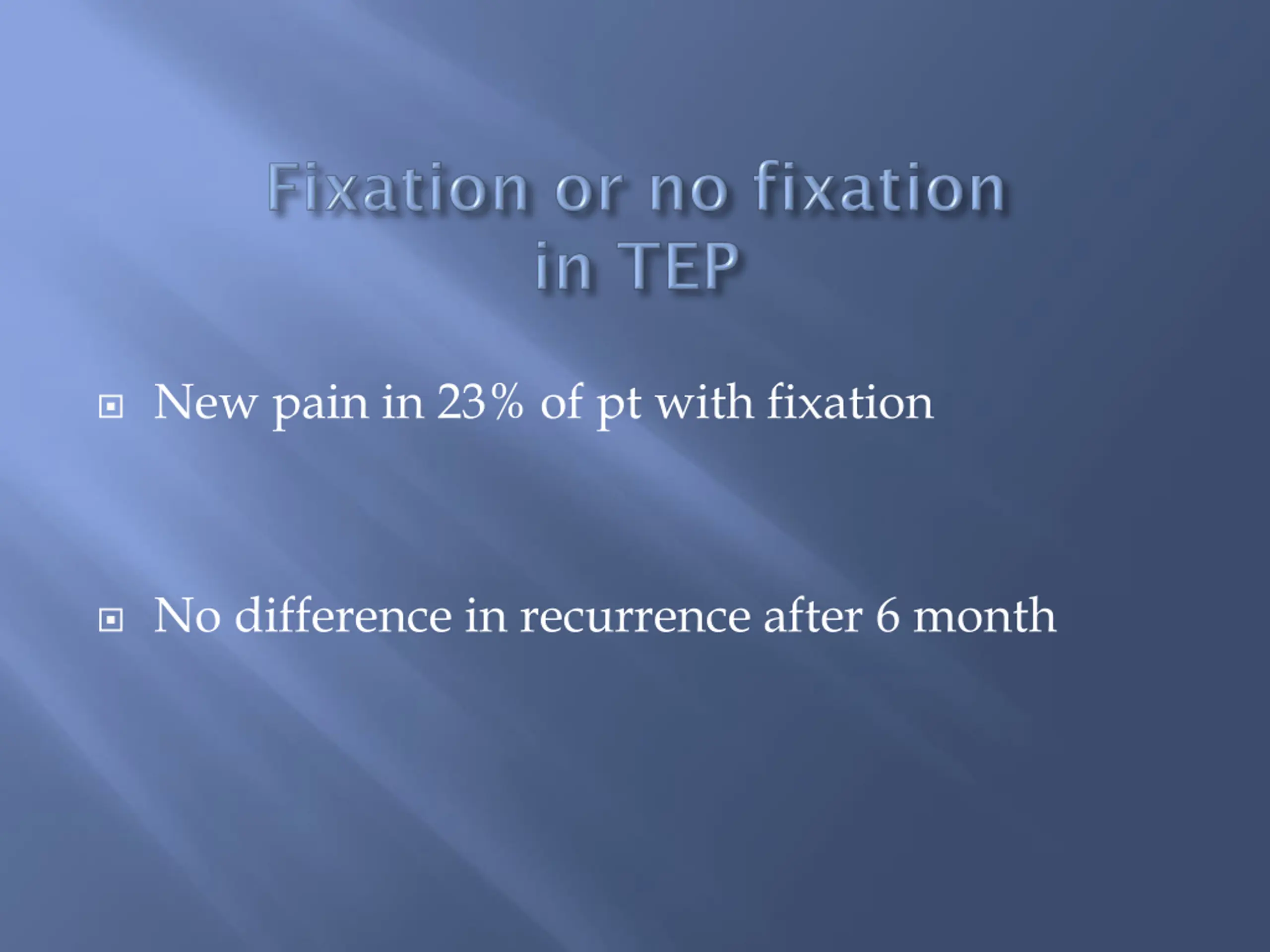 Fixation or no fixation in TEP

New pain in 23% of pt with fixation

No difference in recurrence after 6 month